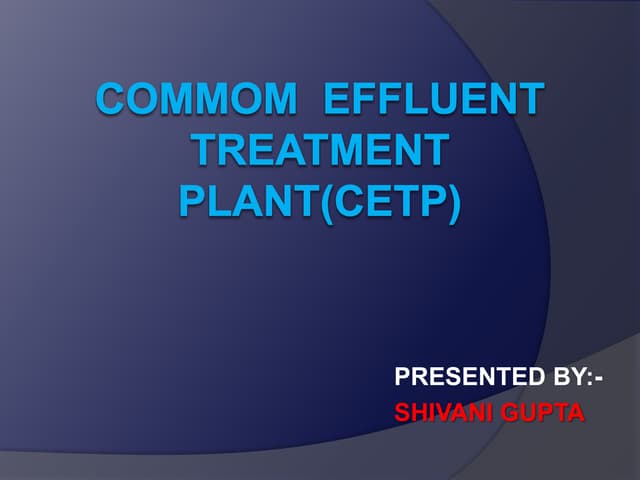 COMMOM EFFLUENT TREATMENT PLANT(CETP)

PRESENTED BY:-
SHIVANI GUPTA